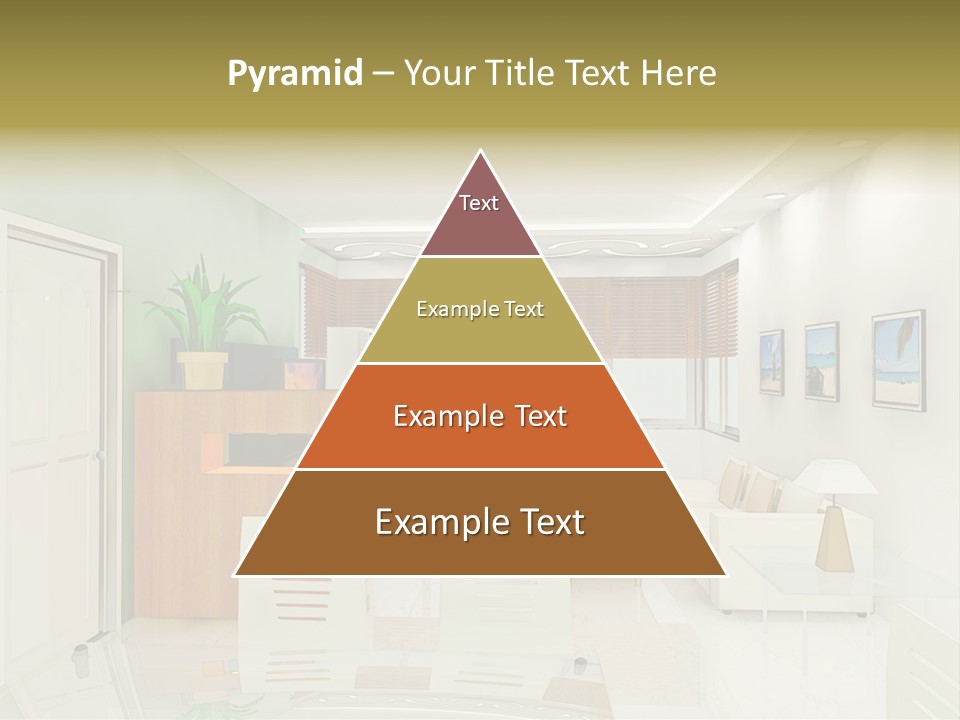 Pyramid – Your Title Text Here

Text

Example Text

Example Text

Example Text